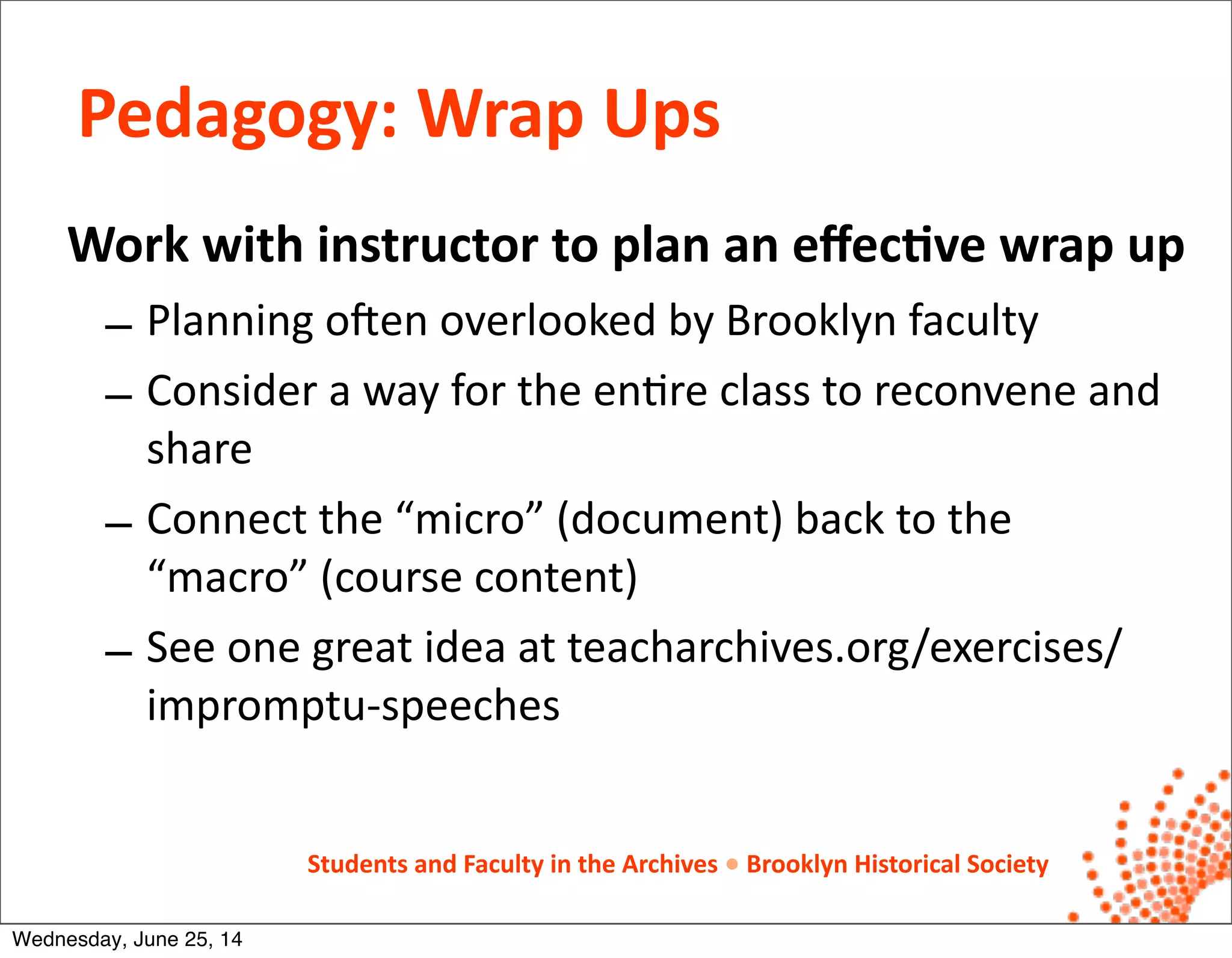 Pedagogy: Wrap Ups

Work with instructor to plan an effective wrap up

– Planning often overlooked by Brooklyn faculty

– Consider a way for the entire class to reconvene and share

– Connect the “micro” (document) back to the “macro” (course content)

– See one great idea at teacharchives.org/exercises/impromptu-speeches

Students and Faculty in the Archives • Brooklyn Historical Society

Wednesday, June 25, 14